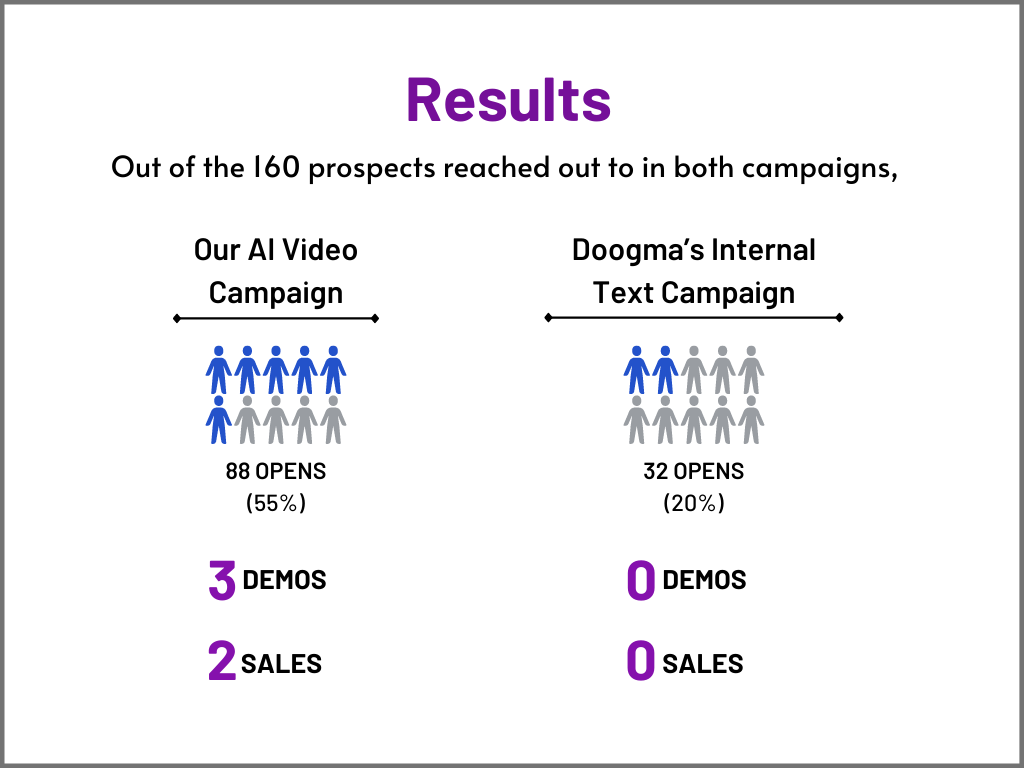 Results

Out of the 160 prospects reached out to in both campaigns,

Our AI Video Campaign

88 OPENS (55%)

3 DEMOS

2 SALES

Doogma's Internal Text Campaign

32 OPENS (20%)

0 DEMOS

0 SALES